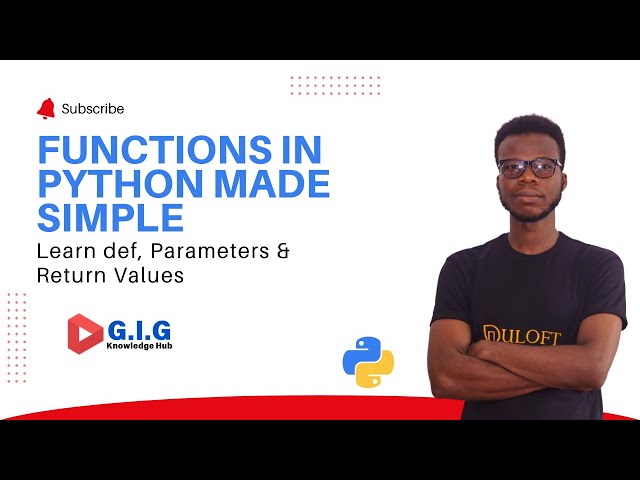 Subscribe

FUNCTIONS IN PYTHON MADE SIMPLE

Learn def, Parameters & Return Values

G.I.G
Knowledge Hub

ULOFT